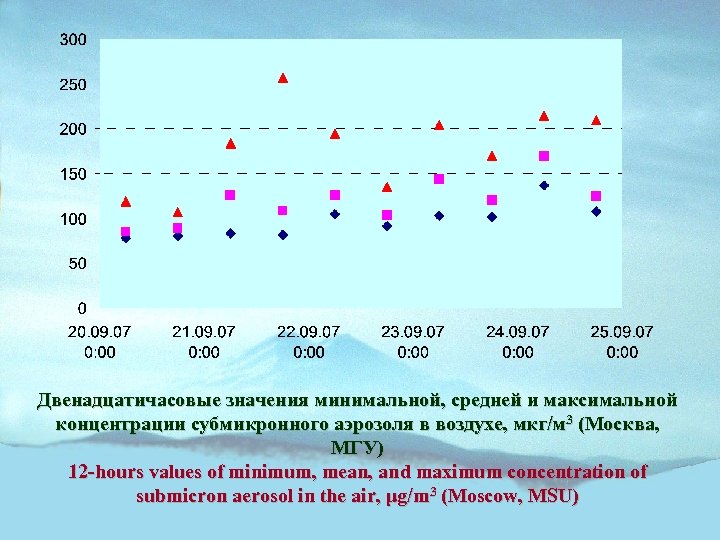 300
250
200
150
100
50
0

20.09.07 0:00
21.09.07 0:00
22.09.07 0:00
23.09.07 0:00
24.09.07 0:00
25.09.07 0:00

Двенадцатичасовые значения минимальной, средней и максимальной концентрации субмикронного аэрозоля в воздухе, мкг/м$^3$ (Москва, МГУ)

12-hours values of minimum, mean, and maximum concentration of submicron aerosol in the air, μg/m$^3$ (Moscow, MSU)